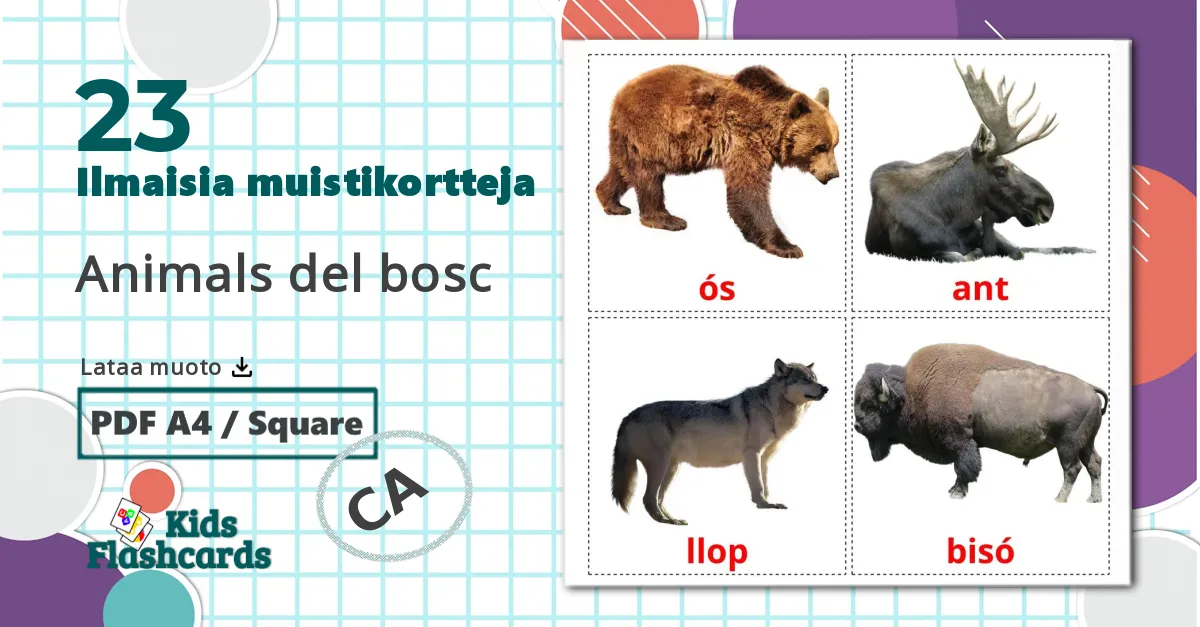 23
Ilmaisia muistikortteja

Animals del bosc

Lataa muoto

PDF A4 / Square

CA

Kids Flashcards

ós

ant

llop

bisó